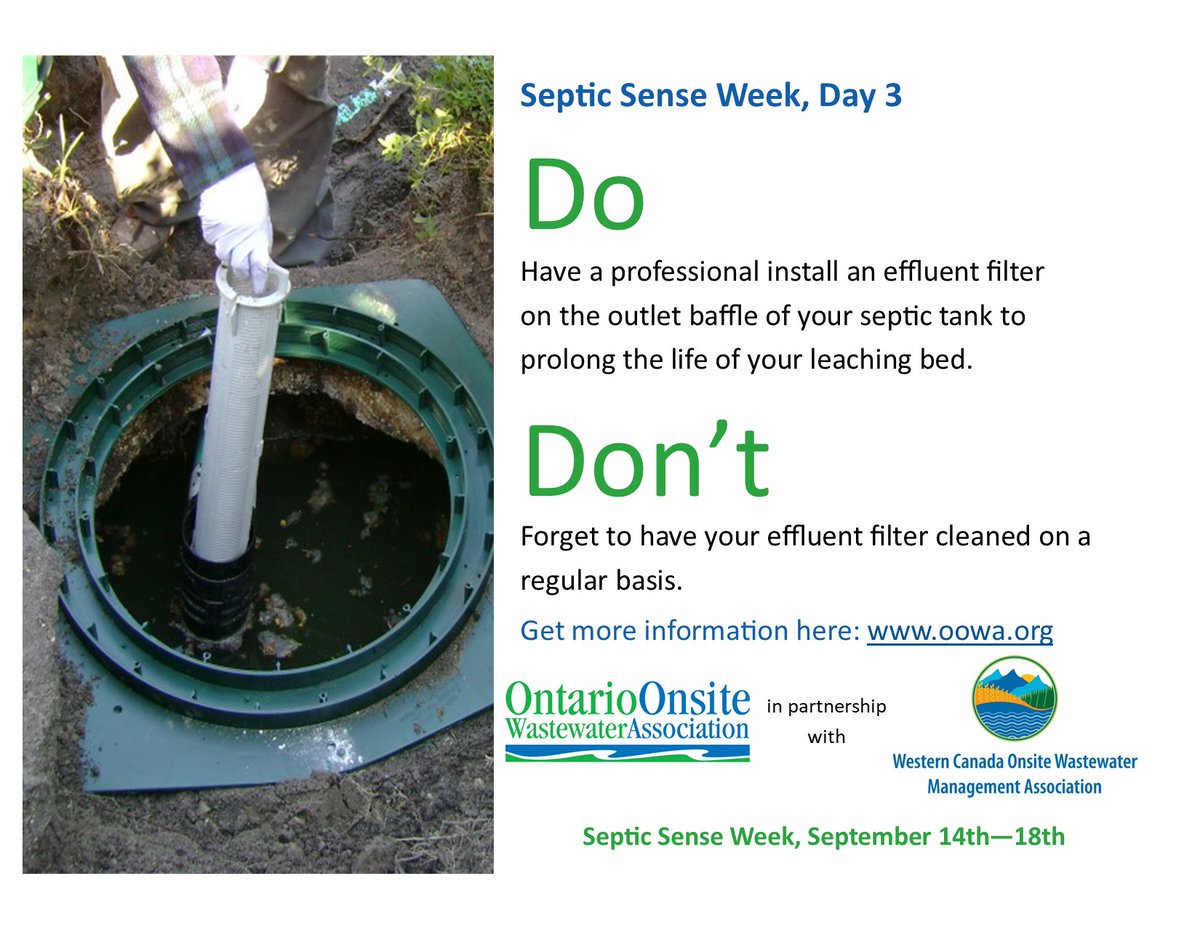 Septic Sense Week, Day 3

Do

Have a professional install an effluent filter on the outlet baffle of your septic tank to prolong the life of your leaching bed.

Don't

Forget to have your effluent filter cleaned on a regular basis.

Get more information here: www.oowa.org

OntarioOnsite WastewaterAssociation

in partnership with

Western Canada Onsite Wastewater Management Association

Septic Sense Week, September 14th—18th